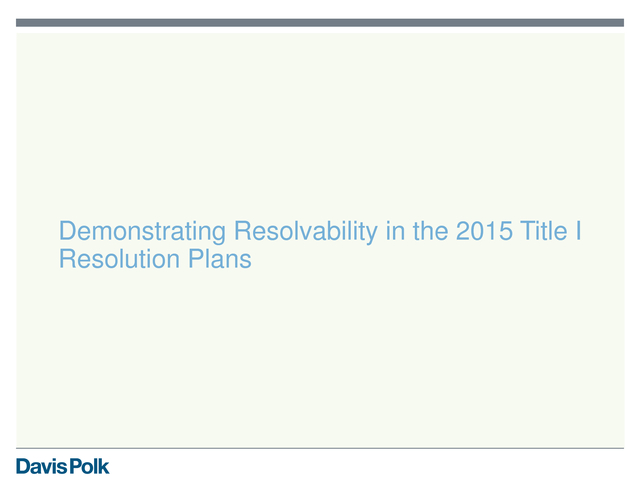 Demonstrating Resolvability in the 2015 Title I Resolution Plans

Davis Polk